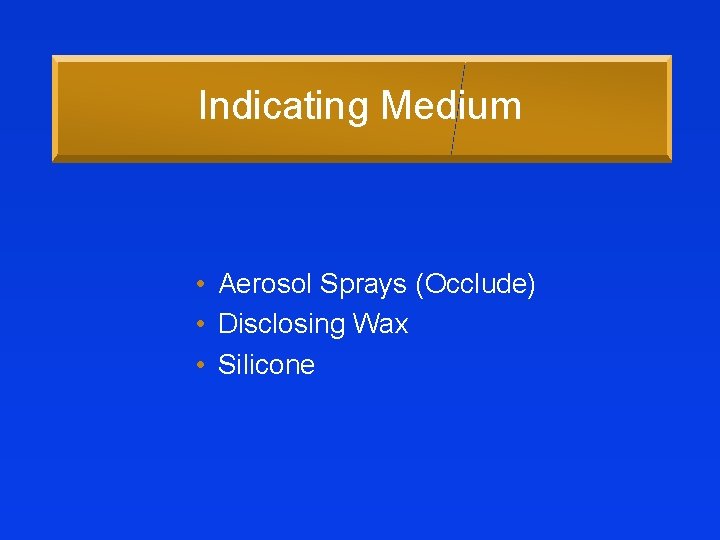 Indicating Medium

• Aerosol Sprays (Occlude)
• Disclosing Wax
• Silicone